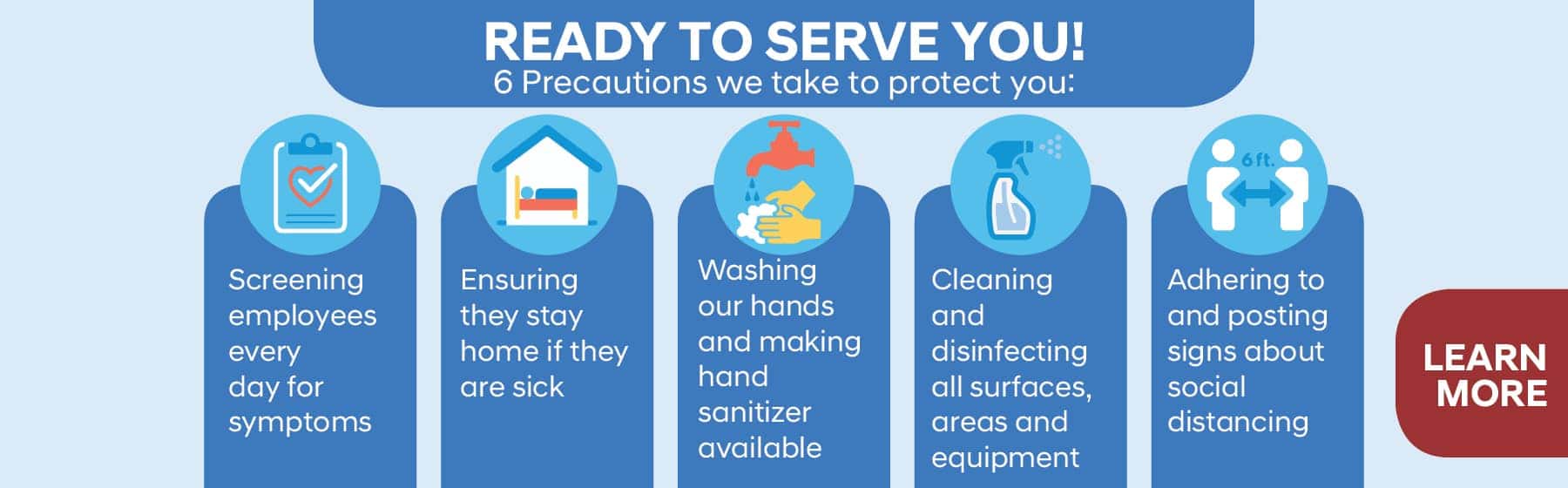 READY TO SERVE YOU!
6 Precautions we take to protect you:

Screening employees every day for symptoms

Ensuring they stay home if they are sick

Washing our hands and making hand sanitizer available

Cleaning and disinfecting all surfaces, areas and equipment

6 ft.

Adhering to and posting signs about social distancing

LEARN MORE